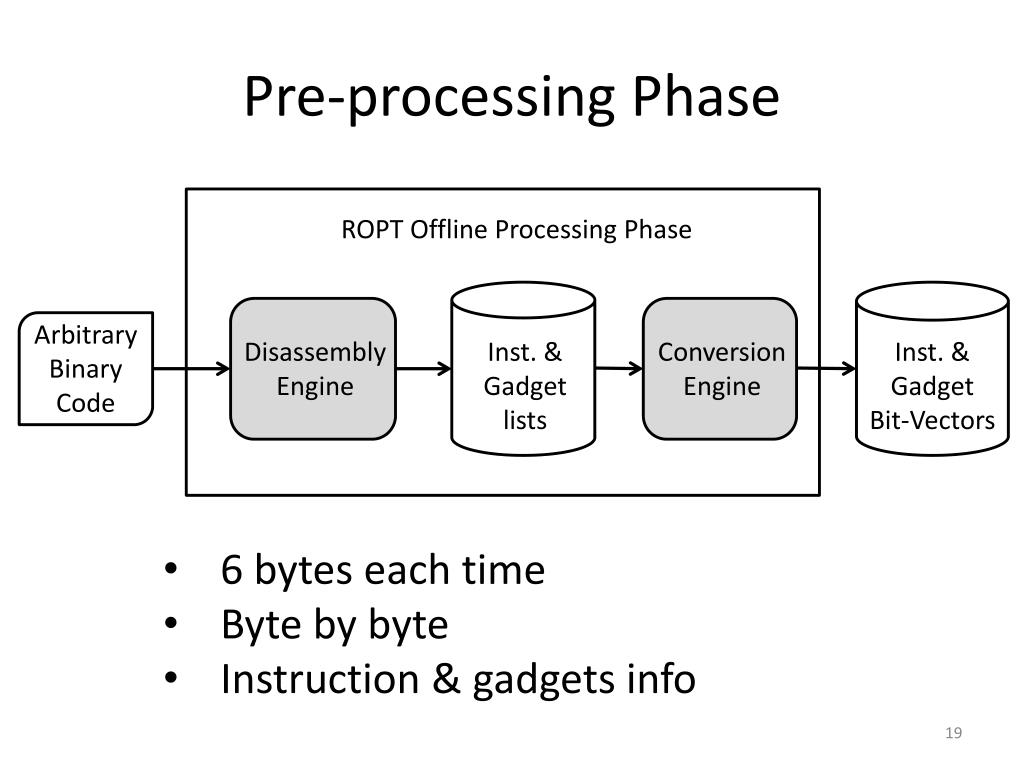 Pre-processing Phase

ROPT Offline Processing Phase

Arbitrary Binary Code

Disassembly Engine

Inst. & Gadget lists

Conversion Engine

Inst. & Gadget Bit-Vectors

• 6 bytes each time
• Byte by byte
• Instruction & gadgets info

19